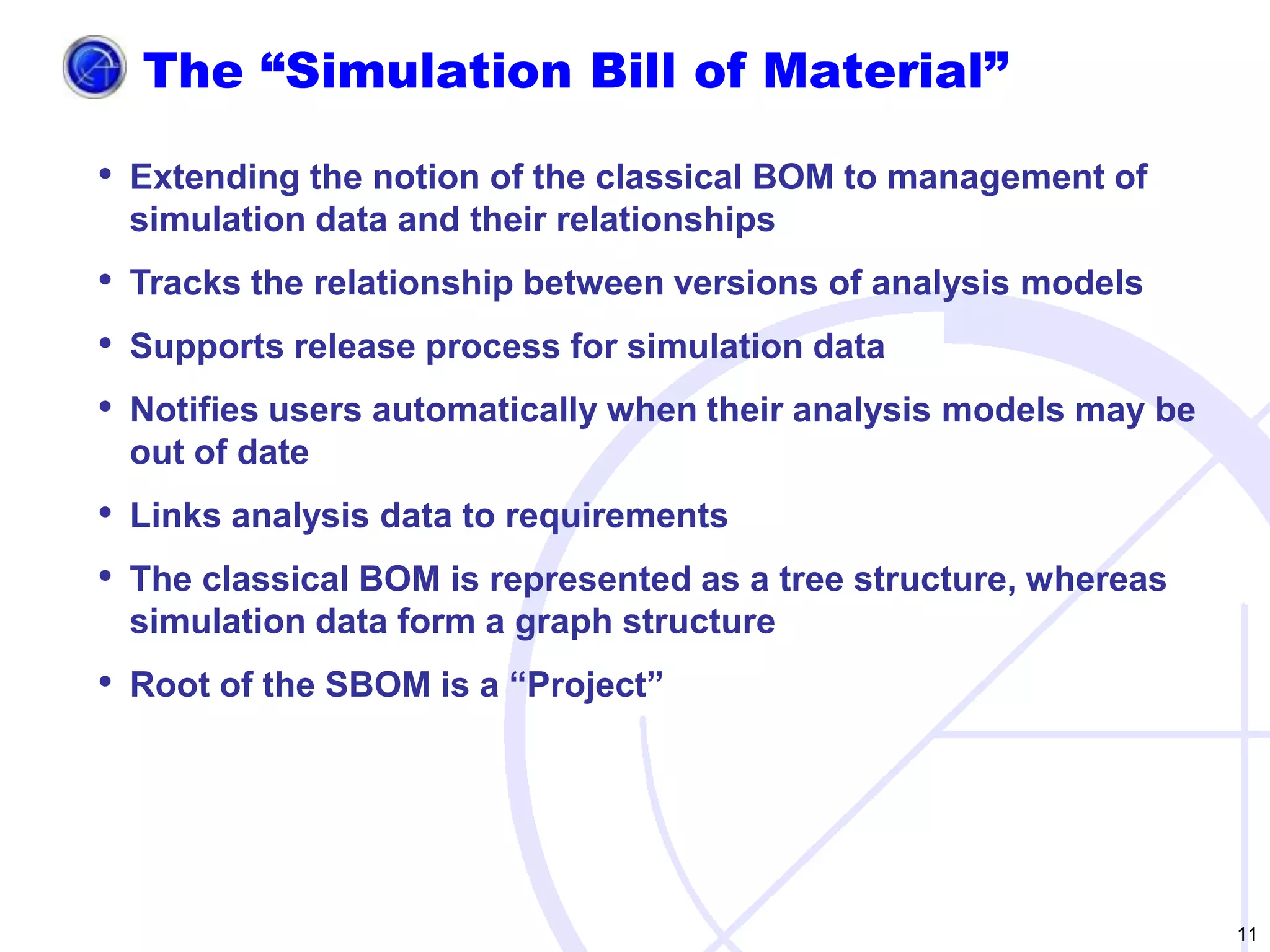 The “Simulation Bill of Material”

• Extending the notion of the classical BOM to management of simulation data and their relationships

• Tracks the relationship between versions of analysis models

• Supports release process for simulation data

• Notifies users automatically when their analysis models may be out of date

• Links analysis data to requirements

• The classical BOM is represented as a tree structure, whereas simulation data form a graph structure

• Root of the SBOM is a “Project”

11